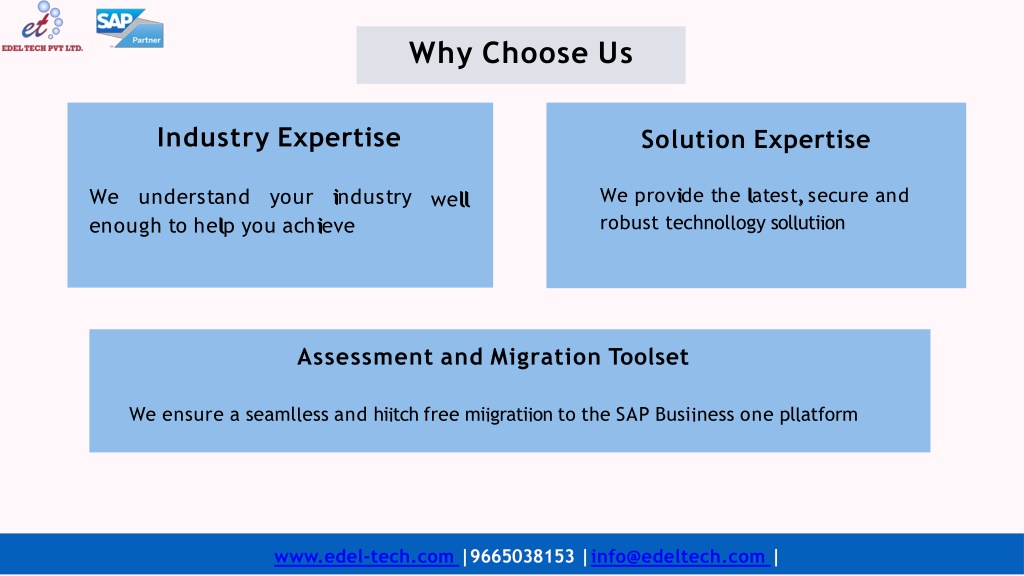 et
EDEL TECH PVT LTD.

SAP Partner

Why Choose Us

Industry Expertise

We understand your industry well enough to help you achieve

Solution Expertise

We provide the latest, secure and robust technollogy sollutiion

Assessment and Migration Toolset

We ensure a seamlless and hiitch free miigratiion to the SAP Busiiness one pllatform

www.edel-tech.com |9665038153 |info@edeltech.com |